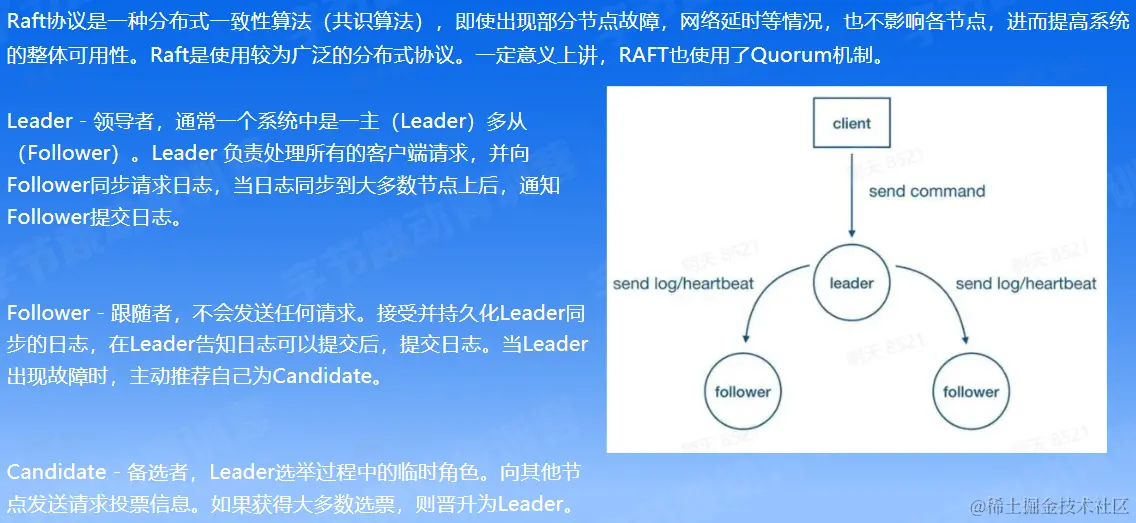 Raft协议是一种分布式一致性算法（共识算法），即使出现部分节点故障，网络延时等情况，也不影响各节点，进而提高系统的整体可用性。Raft是使用较为广泛的分布式协议。一定意义上讲，RAFT也使用了Quorum机制。

Leader - 领导者，通常一个系统中是一主（Leader）多从（Follower）。Leader 负责处理所有的客户端请求，并向Follower同步请求日志，当日志同步到大多数节点上后，通知Follower提交日志。

Follower - 跟随者，不会发送任何请求。接受并持久化Leader同步的日志，在Leader告知日志可以提交后，提交日志。当Leader出现故障时，主动推荐自己为Candidate。

Candidate - 备选者，Leader选举过程中的临时角色。向其他节点发送请求投票信息。如果获得大多数选票，则晋升为Leader。

client

send command

leader

send log/heartbeat

send log/heartbeat

follower

follower

@稀土掘金技术社区